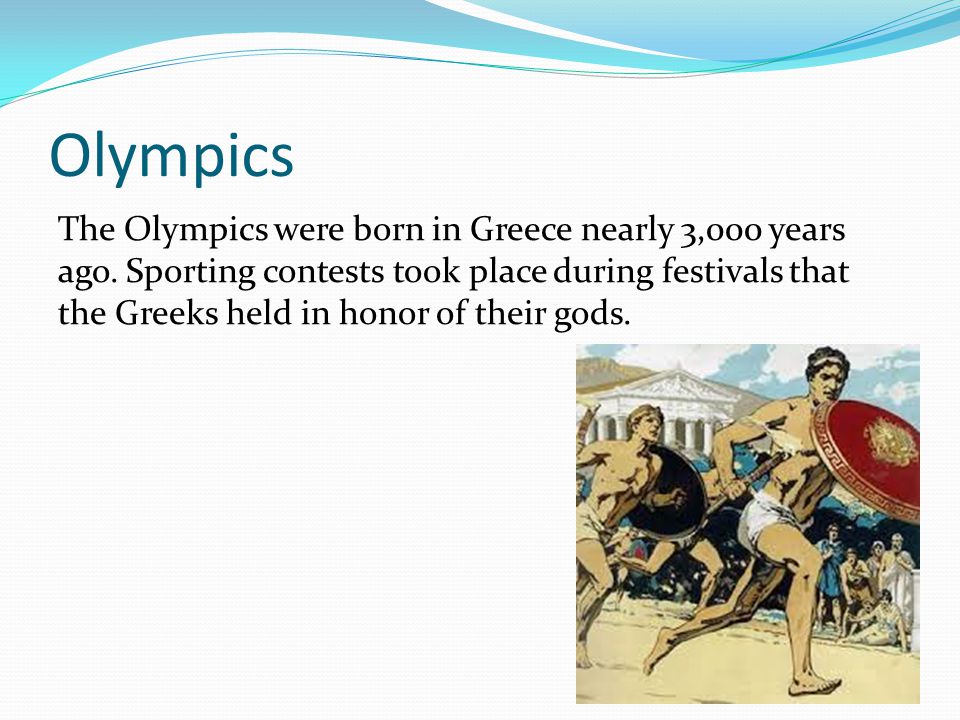 Olympics

The Olympics were born in Greece nearly 3,000 years ago. Sporting contests took place during festivals that the Greeks held in honor of their gods.